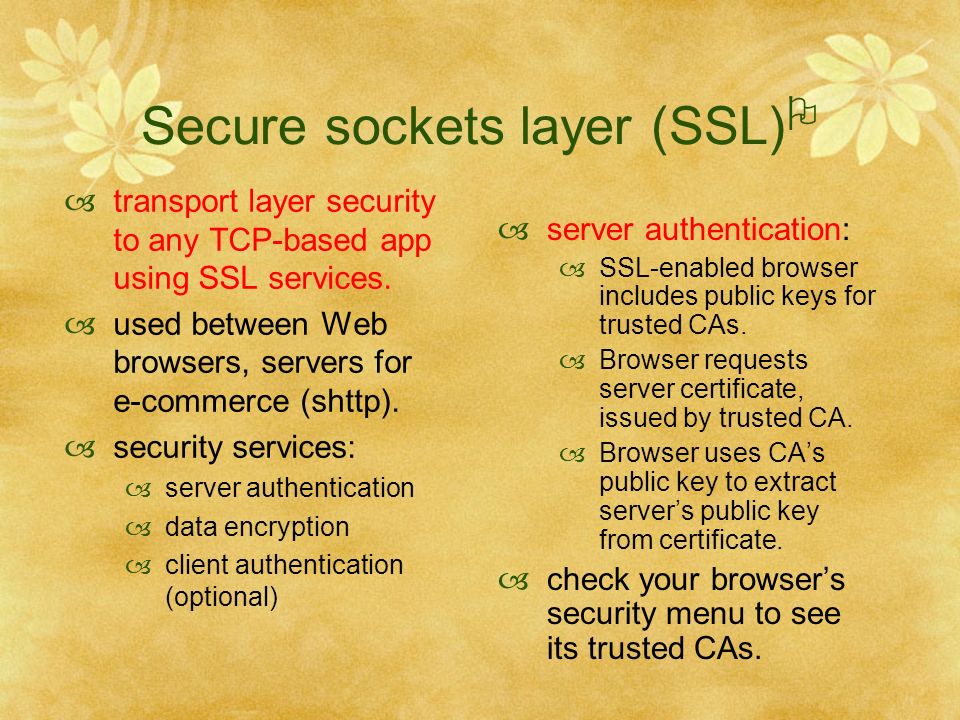 Secure sockets layer (SSL)

transport layer security to any TCP-based app using SSL services.

used between Web browsers, servers for e-commerce (shttp).

security services:

server authentication

data encryption

client authentication (optional)

server authentication:

SSL-enabled browser includes public keys for trusted CAs.

Browser requests server certificate, issued by trusted CA.

Browser uses CA's public key to extract server's public key from certificate.

check your browser's security menu to see its trusted CAs.